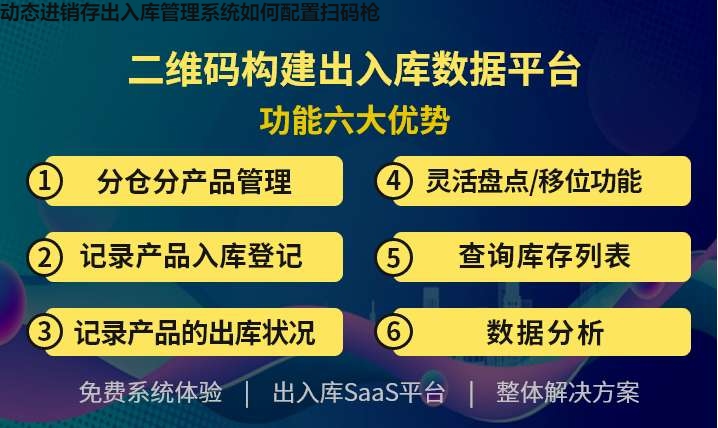 动态进销存出入库管理系统如何配置扫码枪

二维码构建出入库数据平台

功能六大优势

① 分仓分产品管理

② 记录产品入库登记

③ 记录产品的出库状况

④ 灵活盘点/移位功能

⑤ 查询库存列表

⑥ 数据分析

免费系统体验 | 出入库SaaS平台 | 整体解决方案